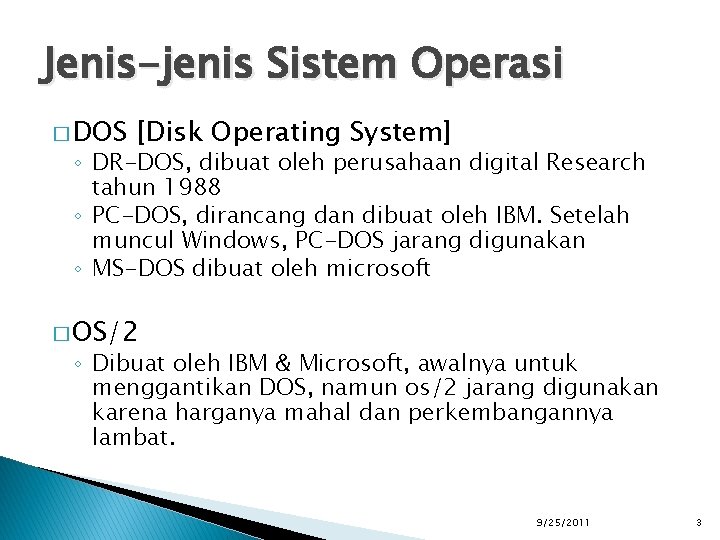 Jenis-jenis Sistem Operasi

□ DOS [Disk Operating System]
◦ DR-DOS, dibuat oleh perusahaan digital Research tahun 1988
◦ PC-DOS, dirancang dan dibuat oleh IBM. Setelah muncul Windows, PC-DOS jarang digunakan
◦ MS-DOS dibuat oleh microsoft

□ OS/2
◦ Dibuat oleh IBM & Microsoft, awalnya untuk menggantikan DOS, namun os/2 jarang digunakan karena harganya mahal dan perkembangannya lambat.

9/25/2011

3